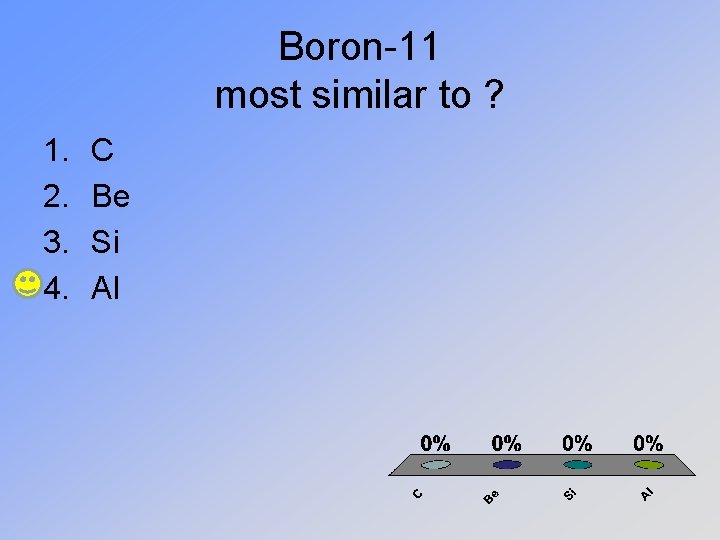 Boron-11
most similar to ?

1. C
2. Be
3. Si
4. Al

0% 0% 0% 0%

C Be Si Al